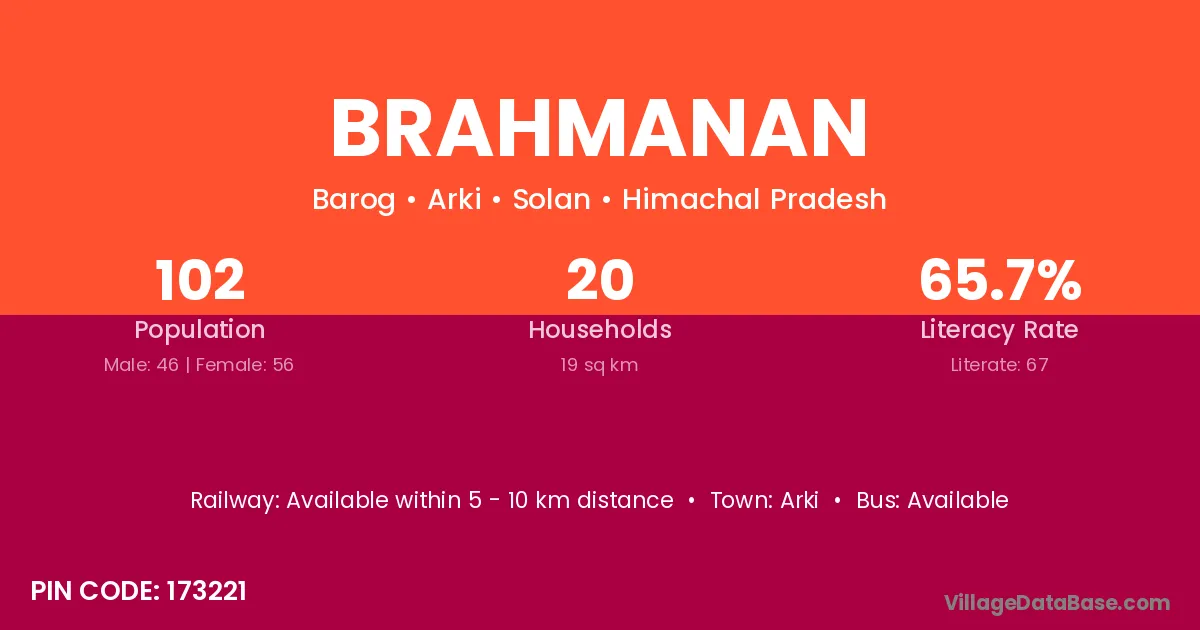 BRAHMANAN

Barog • Arki • Solan • Himachal Pradesh

102
Population
Male: 46 | Female: 56

20
Households
19 sq km

65.7%
Literacy Rate
Literate: 67

Railway: Available within 5 - 10 km distance • Town: Arki • Bus: Available

PIN CODE: 173221

VillageDataBase.com